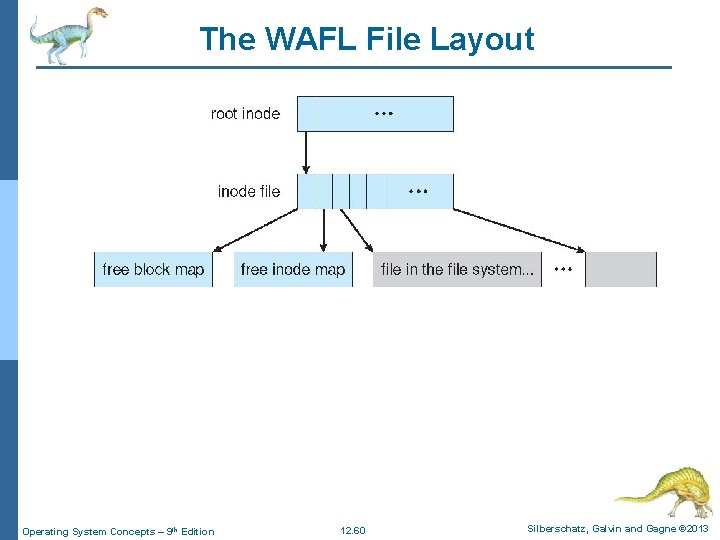 The WAFL File Layout

root inode

...

inode file

...

free block map

free inode map

file in the file system...

...

Operating System Concepts – 9th Edition

12.60

Silberschatz, Galvin and Gagne ©2013